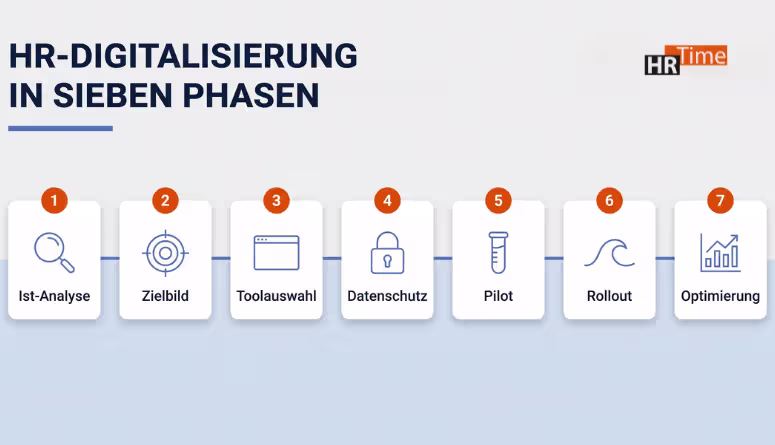 HR-DIGITALISIERUNG IN SIEBEN PHASEN

HR Time

1
Ist-Analyse

2
Zielbild

3
Toolauswahl

4
Datenschutz

5
Pilot

6
Rollout

7
Optimierung